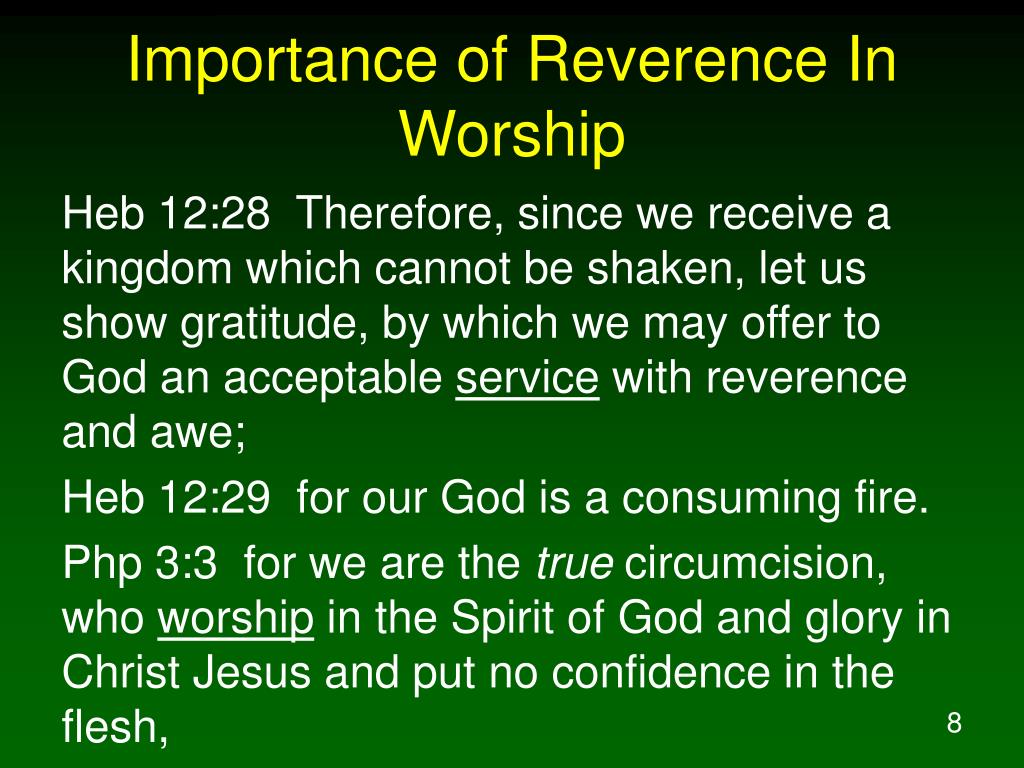 Importance of Reverence In Worship

Heb 12:28 Therefore, since we receive a kingdom which cannot be shaken, let us show gratitude, by which we may offer to God an acceptable service with reverence and awe;

Heb 12:29 for our God is a consuming fire.

Php 3:3 for we are the true circumcision, who worship in the Spirit of God and glory in Christ Jesus and put no confidence in the flesh,

8